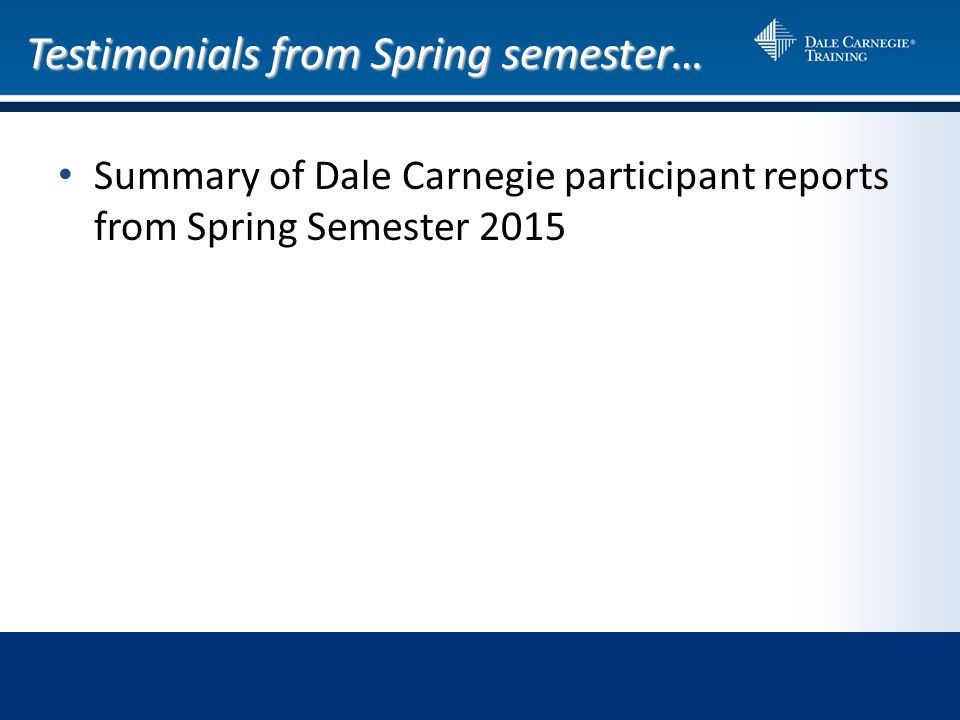 Testimonials from Spring semester…

DALE CARNEGIE® TRAINING

• Summary of Dale Carnegie participant reports from Spring Semester 2015